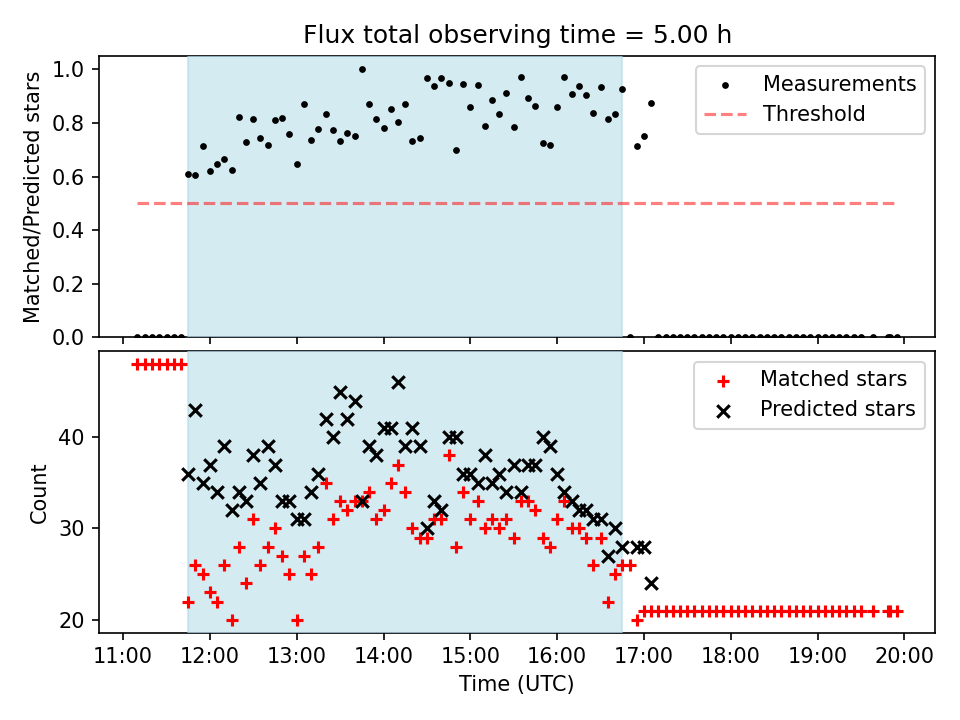 Flux total observing time = 5.00 h

Matched/Predicted stars

1.0
0.8
0.6
0.4
0.2
0.0

Measurements
Threshold

Count

40
30
20

Matched stars
Predicted stars

11:00 12:00 13:00 14:00 15:00 16:00 17:00 18:00 19:00 20:00

Time (UTC)